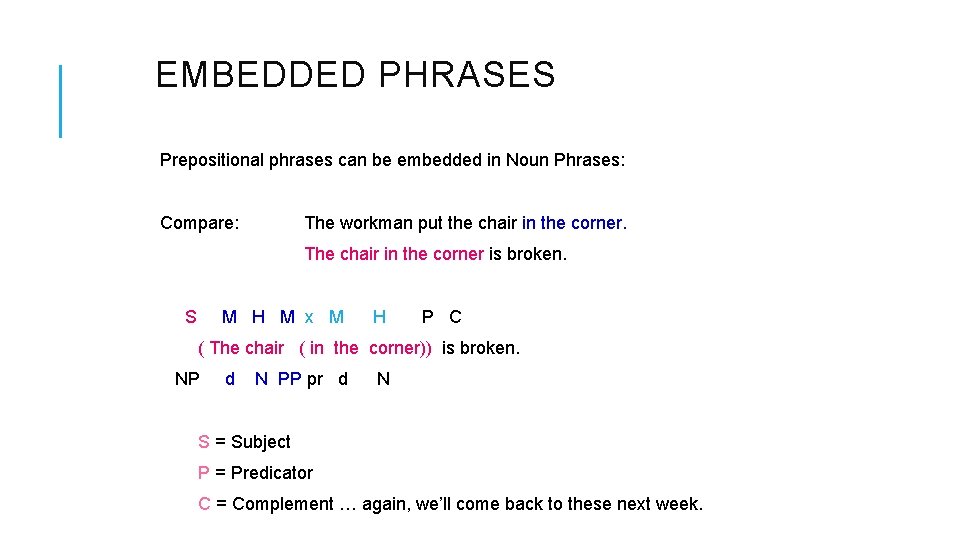 EMBEDDED PHRASES

Prepositional phrases can be embedded in Noun Phrases:

Compare: The workman put the chair in the corner.

The chair in the corner is broken.

S M H M x M H P C

( The chair ( in the corner)) is broken.

NP d N PP pr d N

S = Subject

P = Predicator

C = Complement … again, we'll come back to these next week.